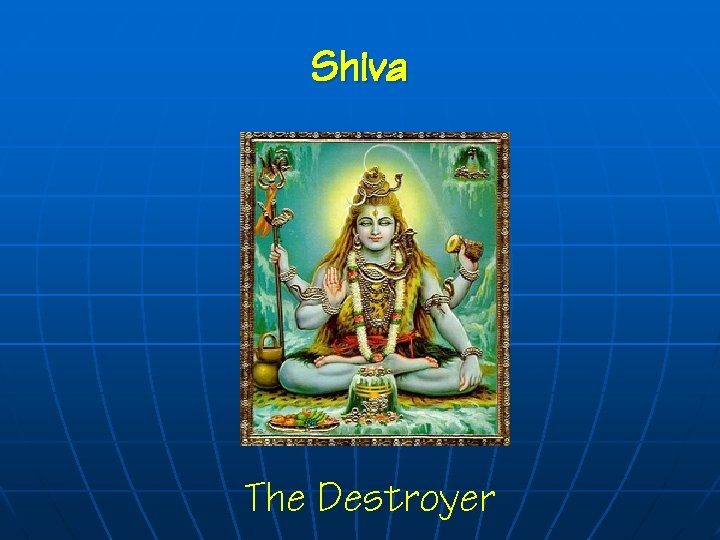 Shiva

The Destroyer